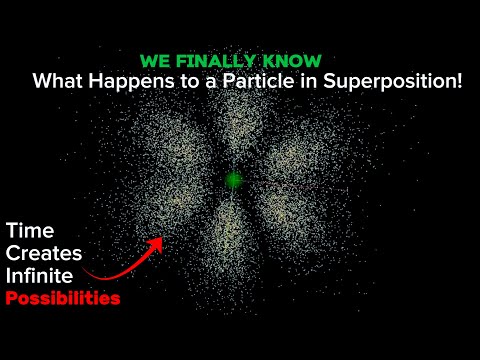 WE FINALLY KNOW
What Happens to a Particle in Superposition!

Time
Creates
Infinite
Possibilities